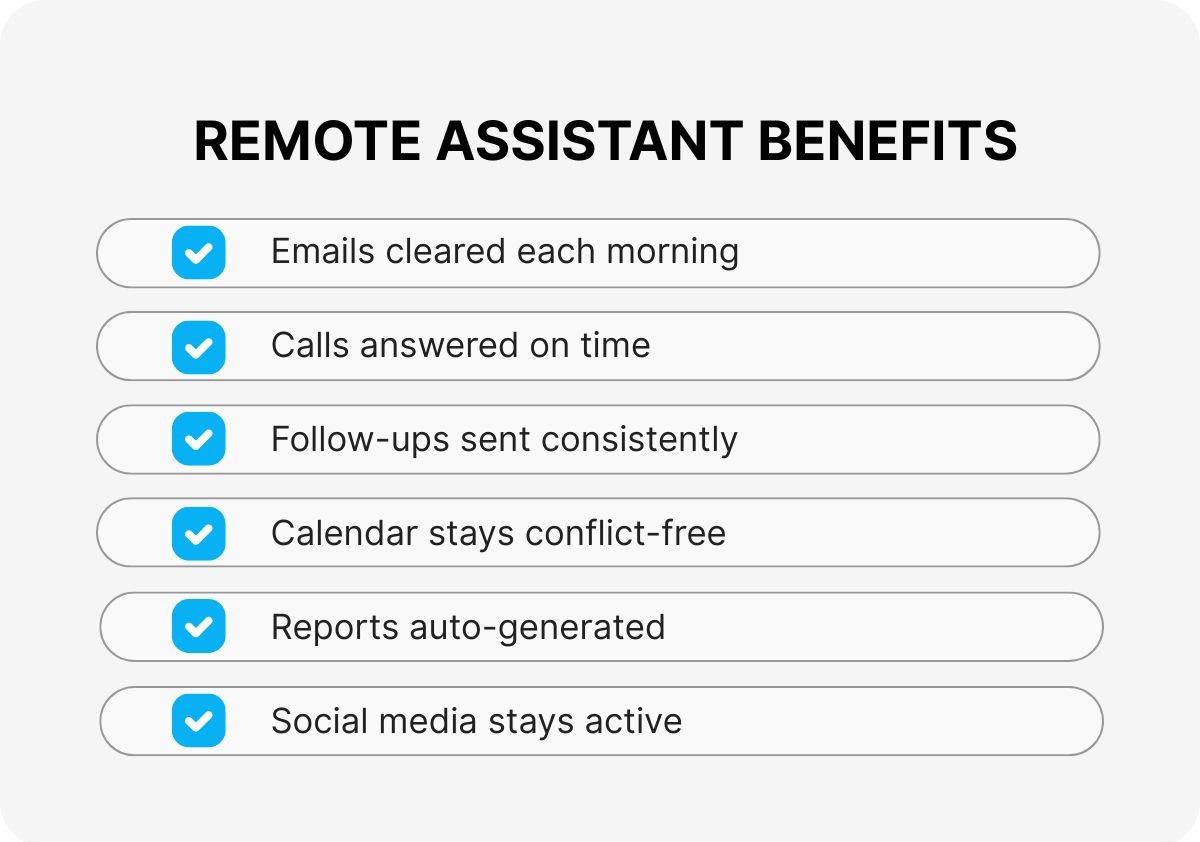 REMOTE ASSISTANT BENEFITS

Emails cleared each morning

Calls answered on time

Follow-ups sent consistently

Calendar stays conflict-free

Reports auto-generated

Social media stays active